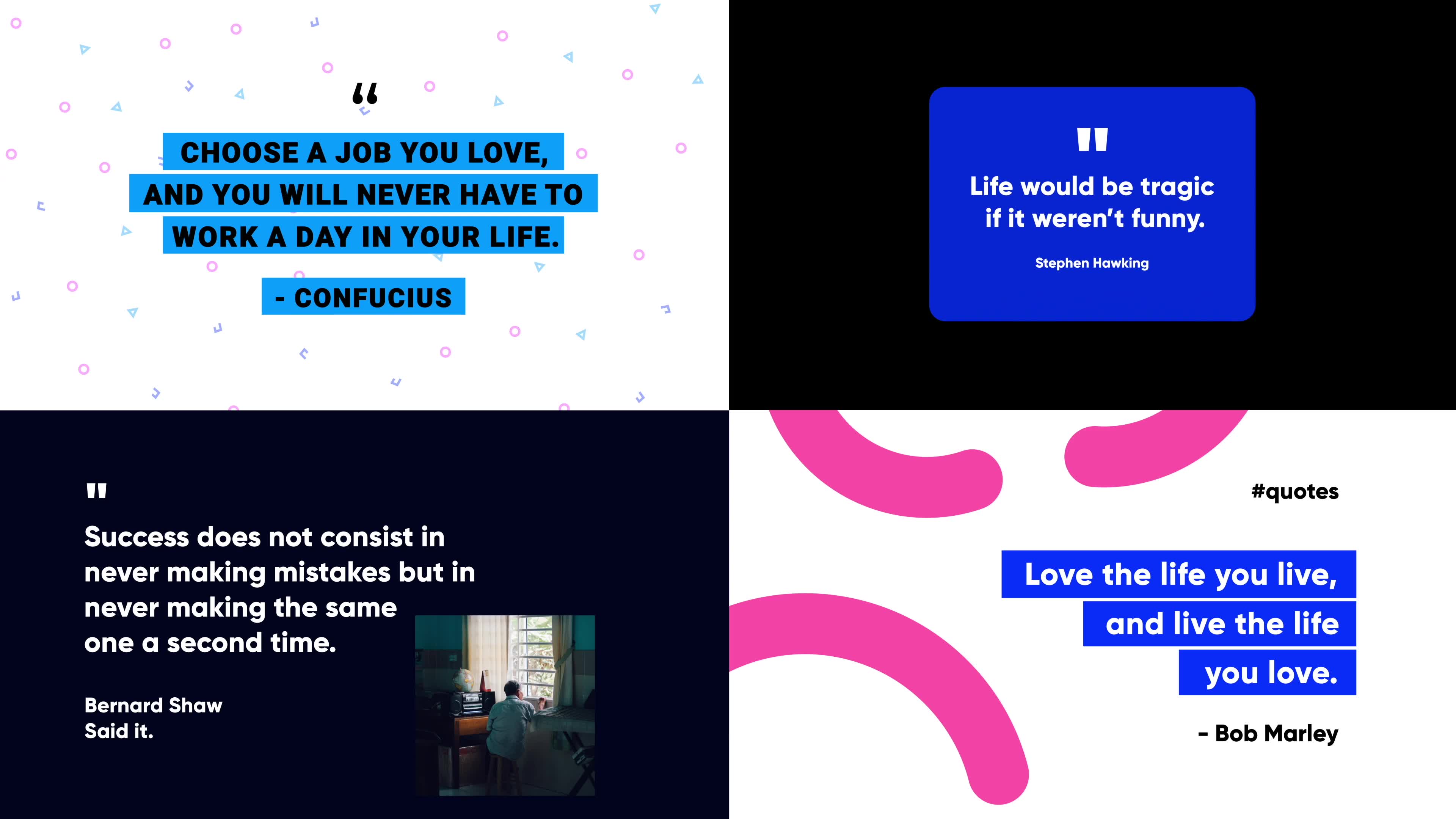 “

CHOOSE A JOB YOU LOVE, AND YOU WILL NEVER HAVE TO WORK A DAY IN YOUR LIFE.

- CONFUCIUS

"

Life would be tragic if it weren't funny.

Stephen Hawking

"

Success does not consist in never making mistakes but in never making the same one a second time.

Bernard Shaw
Said it.

#quotes

Love the life you live, and live the life you love.

- Bob Marley